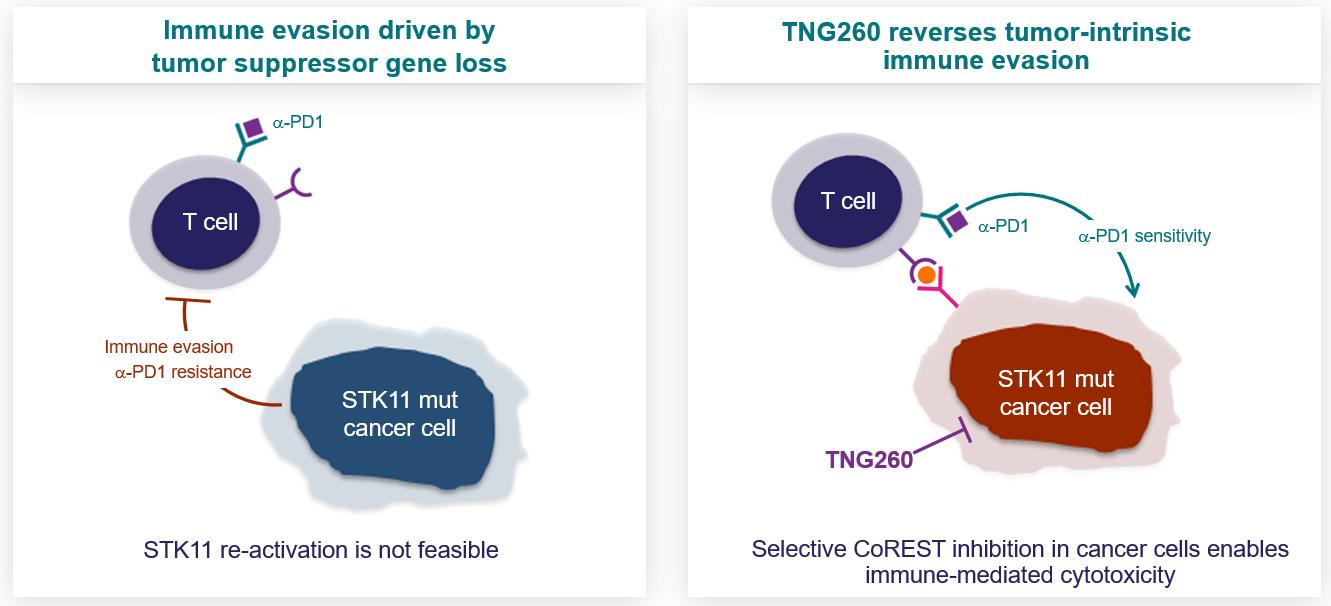 Immune evasion driven by tumor suppressor gene loss

α-PD1

T cell

Immune evasion
α-PD1 resistance

STK11 mut cancer cell

STK11 re-activation is not feasible

TNG260 reverses tumor-intrinsic immune evasion

T cell

α-PD1

α-PD1 sensitivity

STK11 mut cancer cell

TNG260

Selective CoREST inhibition in cancer cells enables immune-mediated cytotoxicity